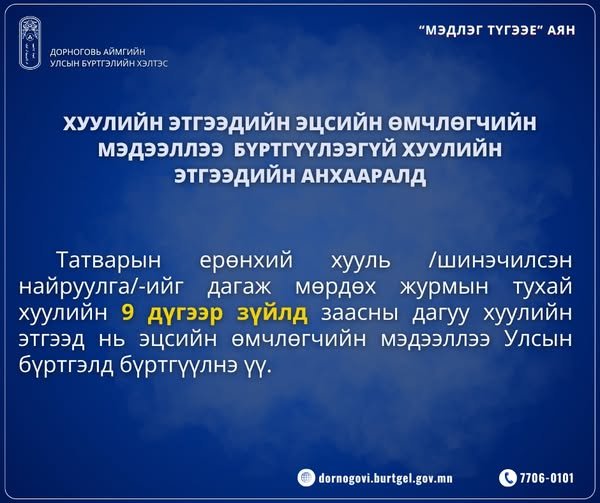 ДОРНОГОВЬ АЙМГИЙН
УЛСЫН БҮРТГЭЛИЙН ХЭЛТЭС

"МЭДЛЭГ ТҮГЭЭЕ" АЯН

ХУУЛИЙН ЭТГЭЭДИЙН ЭЦСИЙН ӨМЧЛӨГЧИЙН МЭДЭЭЛЛЭЭ БҮРТГҮҮЛЭЭГҮЙ ХУУЛИЙН ЭТГЭЭДИЙН АНХААРАЛД

Татварын ерөнхий хууль /шинэчилсэн найруулга/-ийг дагаж мөрдөх журмын тухай хуулийн 9 дүгээр зүйлд заасны дагуу хуулийн этгээд нь эцсийн өмчлөгчийн мэдээллээ Улсын бүртгэлд бүртгүүлнэ үү.

dornogovi.burtgel.gov.mn

7706-0101